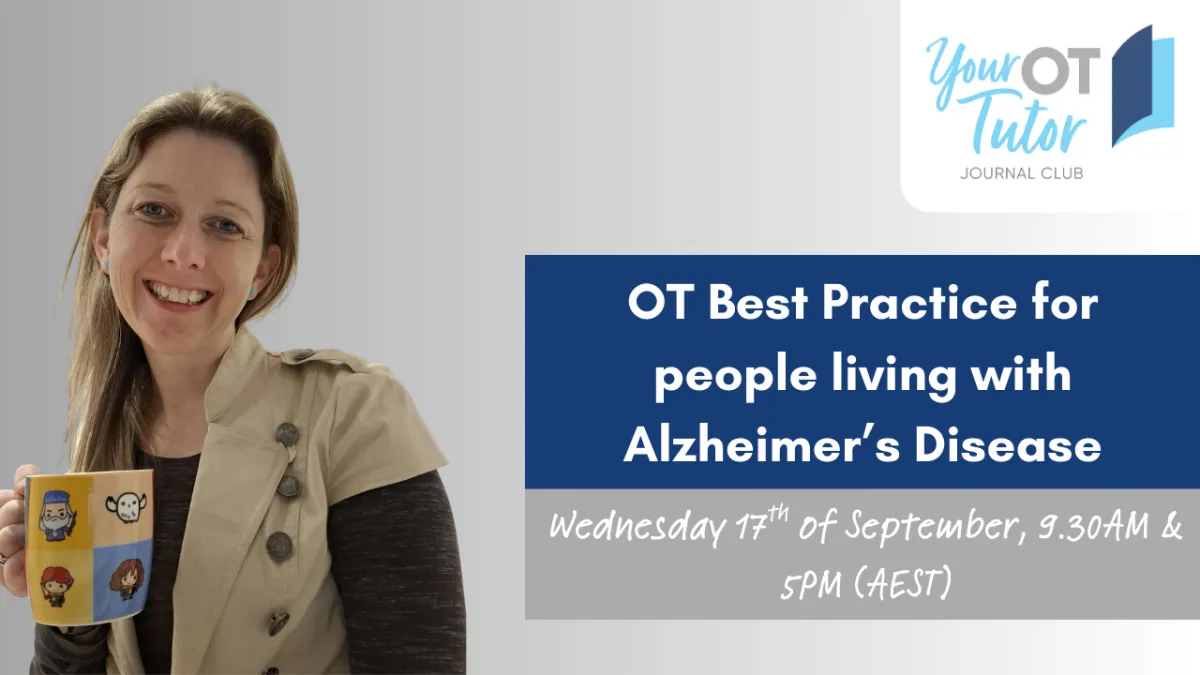 Your OT Tutor
JOURNAL CLUB

OT Best Practice for people living with Alzheimer's Disease

Wednesday 17$^{th}$ of September, 9.30AM & 5PM (AEST)